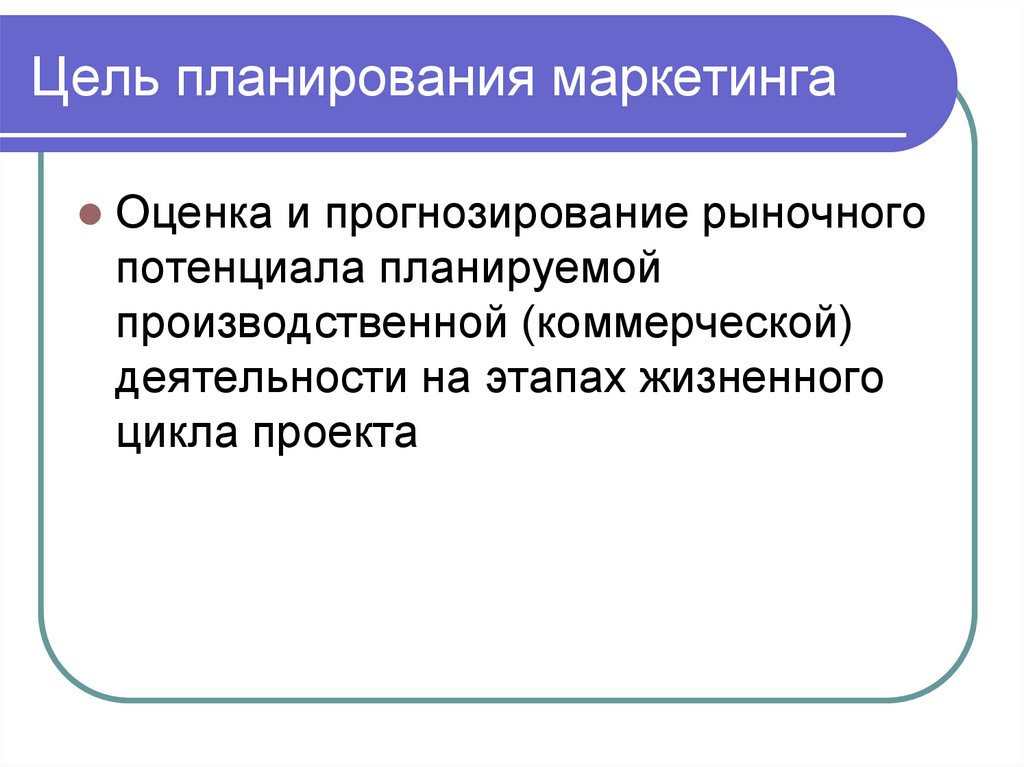 Цель планирования маркетинга

Оценка и прогнозирование рыночного потенциала планируемой производственной (коммерческой) деятельности на этапах жизненного цикла проекта